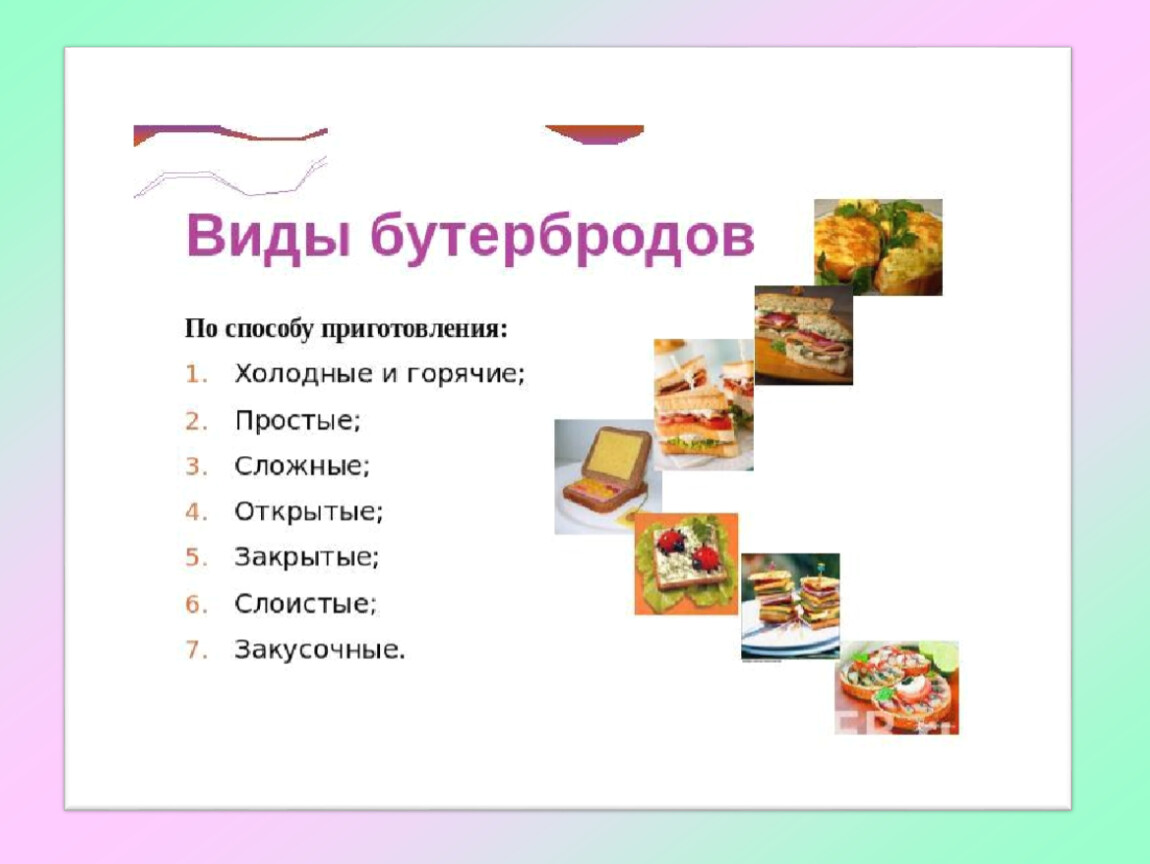 Виды бутербродов

По способу приготовления:

1. Холодные и горячие;
2. Простые;
3. Сложные;
4. Открытые;
5. Закрытые;
6. Слоистые;
7. Закусочные.